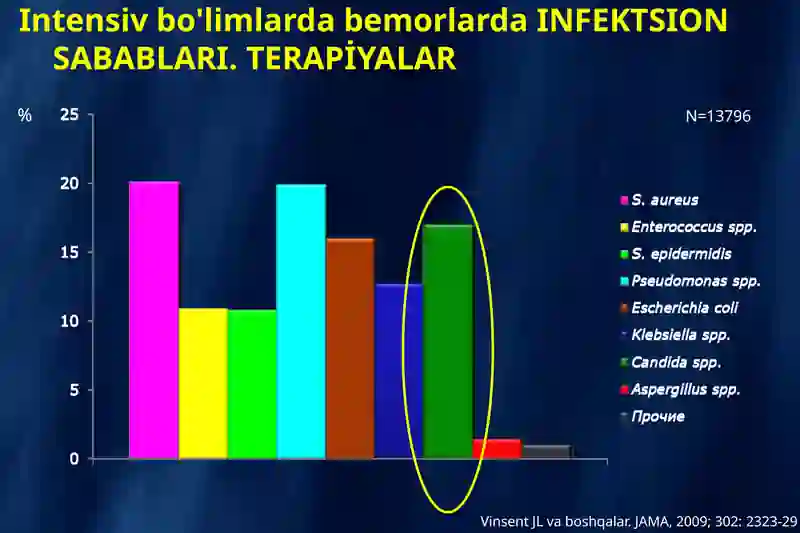 Intensiv bo'limlarda bemorlarda INFEKTSION SABABLARI. TERAPİYALAR

%

25

20

15

10

5

0

N=13796

S. aureus
Enterococcus spp.
S. epidermidis
Pseudomonas spp.
Escherichia coli
Klebsiella spp.
Candida spp.
Aspergillus spp.
Прочие

Vinsent JL va boshqalar. JAMA, 2009; 302: 2323-29